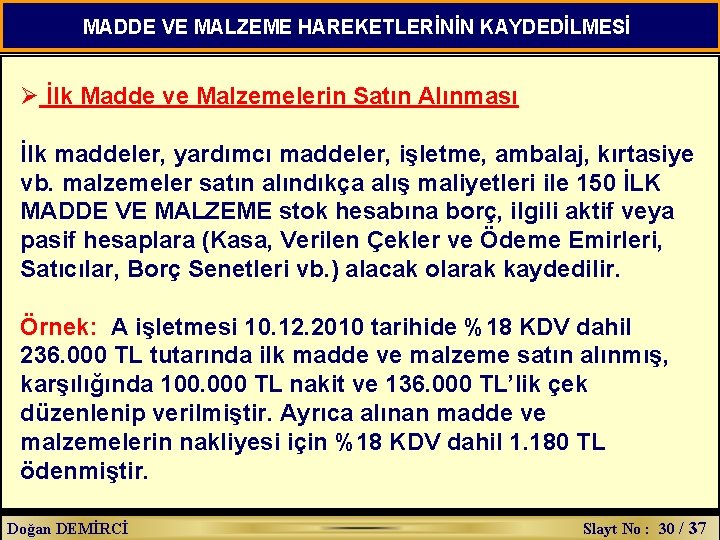 MADDE VE MALZEME HAREKETLERİNİN KAYDEDİLMESİ

➢ İlk Madde ve Malzemelerin Satın Alınması

İlk maddeler, yardımcı maddeler, işletme, ambalaj, kırtasiye vb. malzemeler satın alındıkça alış maliyetleri ile 150 İLK MADDE VE MALZEME stok hesabına borç, ilgili aktif veya pasif hesaplara (Kasa, Verilen Çekler ve Ödeme Emirleri, Satıcılar, Borç Senetleri vb.) alacak olarak kaydedilir.

Örnek: A işletmesi 10.12.2010 tarihide %18 KDV dahil 236.000 TL tutarında ilk madde ve malzeme satın alınmış, karşılığında 100.000 TL nakit ve 136.000 TL'lik çek düzenlenip verilmiştir. Ayrıca alınan madde ve malzemelerin nakliyesi için %18 KDV dahil 1.180 TL ödenmiştir.

Doğan DEMİRCİ

Slayt No : 30 / 37